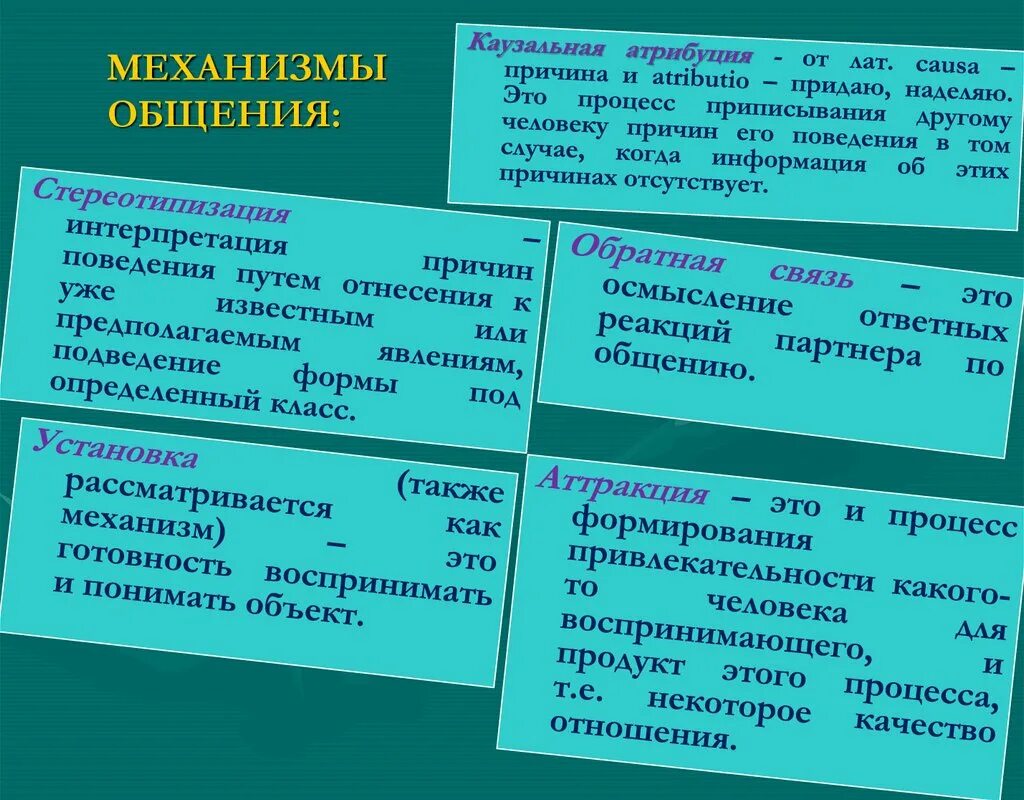 МЕХАНИЗМЫ ОБЩЕНИЯ:

Каузальная атрибуция - от лат. causa – причина и atributio – придаю, наделяю. Это процесс приписывания другому человеку причин его поведения в том случае, когда информация об этих причинах отсутствует.

Стереотипизация – интерпретация причин поведения путем отнесения к уже известным или предполагаемым явлениям, подведение формы под определенный класс.

Обратная связь – это осмысление ответных реакций партнера по общению.

Установка (также рассматривается как механизм) – это готовность воспринимать и понимать объект.

Аттракция – это и процесс формирования привлекательности какого-то человека для воспринимающего, и продукт этого процесса, т.е. некоторое качество отношения.